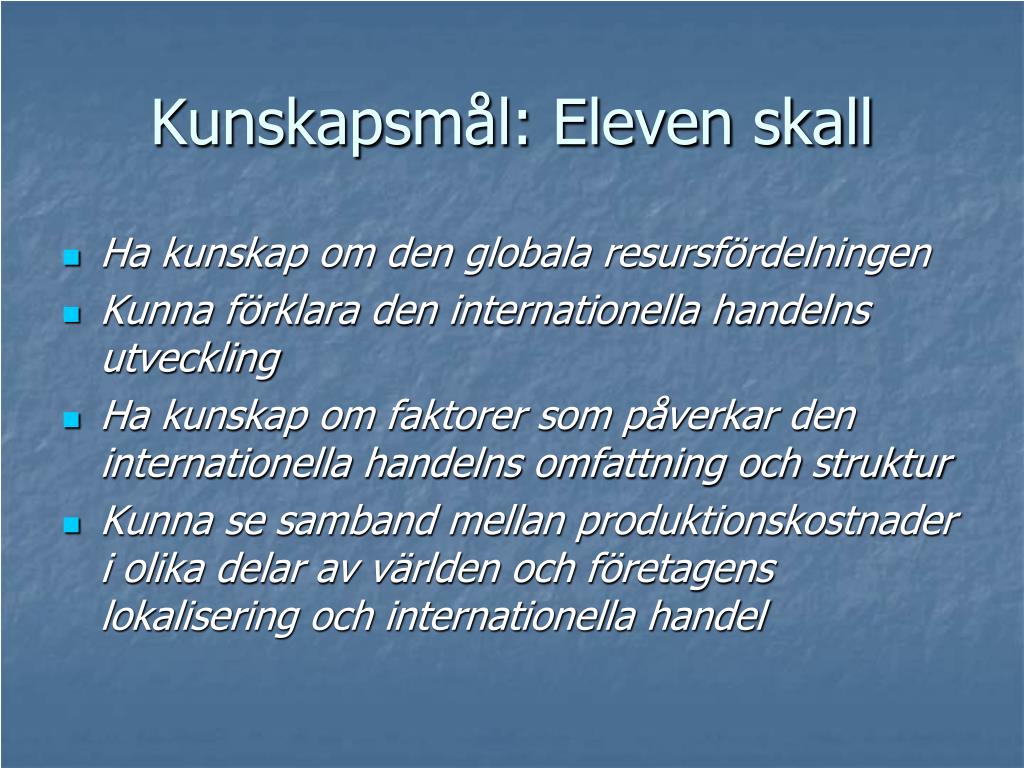 Kunskapsmål: Eleven skall

- Ha kunskap om den globala resursfördelningen
- Kunna förklara den internationella handelns utveckling
- Ha kunskap om faktorer som påverkar den internationella handelns omfattning och struktur
- Kunna se samband mellan produktionskostnader i olika delar av världen och företagens lokalisering och internationella handel